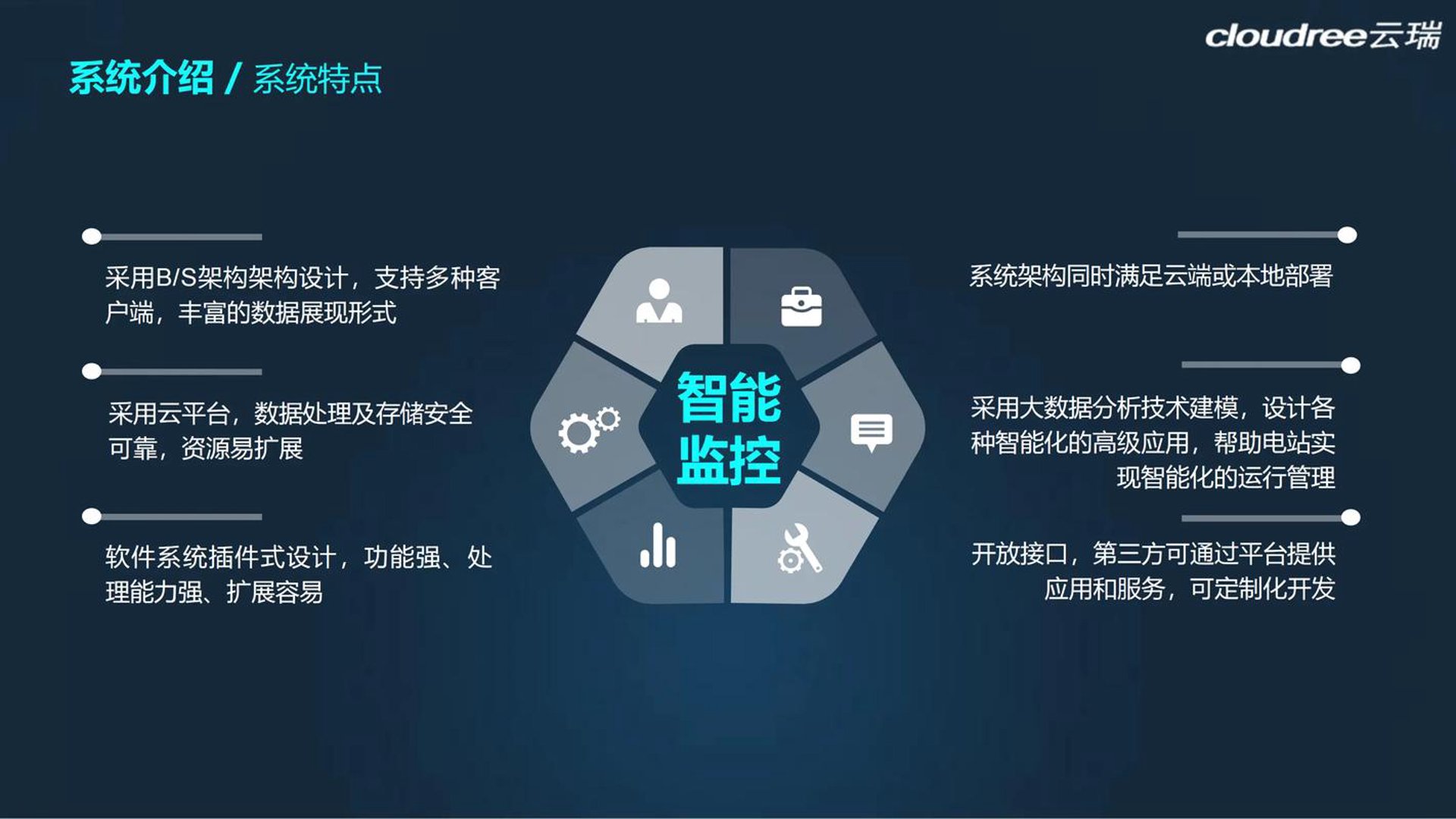 cloudree云瑞

系统介绍 / 系统特点

采用B/S架构架构设计，支持多种客户端，丰富的数据展现形式

采用云平台，数据处理及存储安全可靠，资源易扩展

软件系统插件式设计，功能强、处理能力强、扩展容易

智能监控

系统架构同时满足云端或本地部署

采用大数据分析技术建模，设计各种智能化的高级应用，帮助电站实现智能化的运行管理

开放接口，第三方可通过平台提供应用和服务，可定制化开发